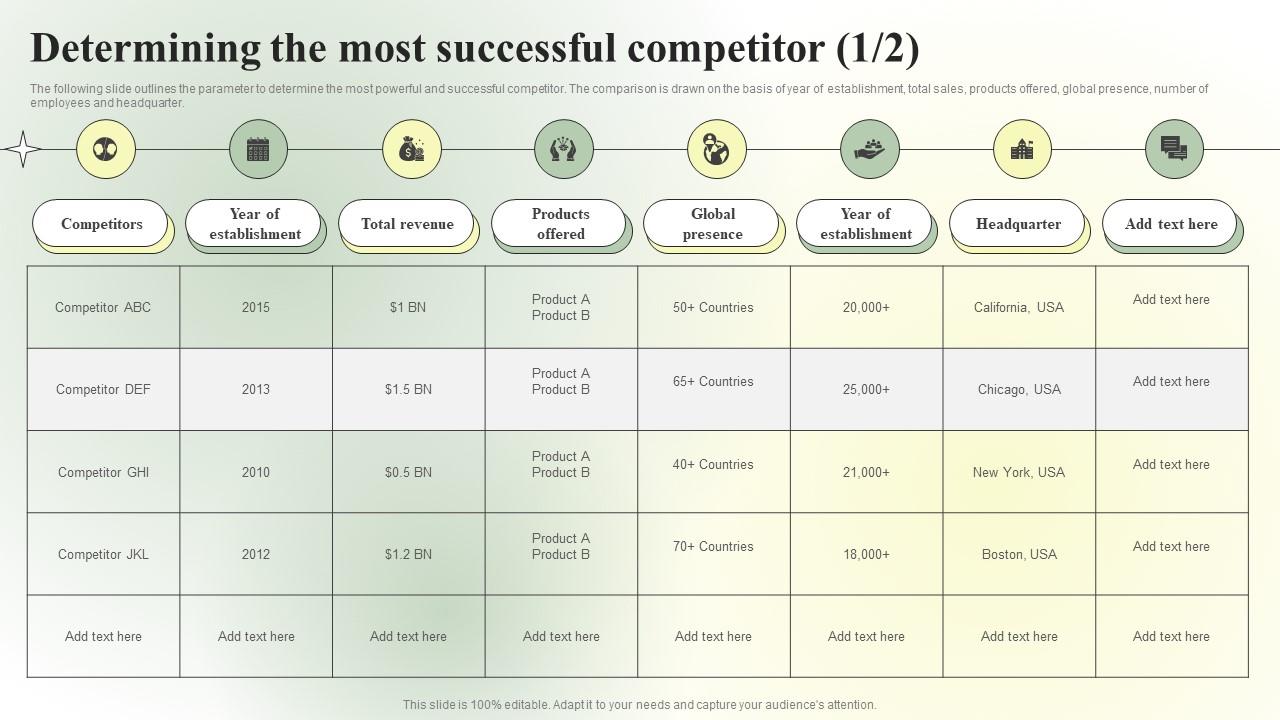 Determining the most successful competitor (1/2)

The following slide outlines the parameter to determine the most powerful and successful competitor. The comparison is drawn on the basis of year of establishment, total sales, products offered, global presence, number of employees and headquarter.

| Competitors | Year of establishment | Total revenue | Products offered | Global presence | Year of establishment | Headquarter | Add text here |
|---|---|---|---|---|---|---|---|
| Competitor ABC | 2015 | $1 BN | Product A Product B | 50+ Countries | 20,000+ | California, USA | Add text here |
| Competitor DEF | 2013 | $1.5 BN | Product A Product B | 65+ Countries | 25,000+ | Chicago, USA | Add text here |
| Competitor GHI | 2010 | $0.5 BN | Product A Product B | 40+ Countries | 21,000+ | New York, USA | Add text here |
| Competitor JKL | 2012 | $1.2 BN | Product A Product B | 70+ Countries | 18,000+ | Boston, USA | Add text here |
| Add text here | Add text here | Add text here | Add text here | Add text here | Add text here | Add text here | Add text here |

This slide is 100% editable. Adapt it to your needs and capture your audience's attention.